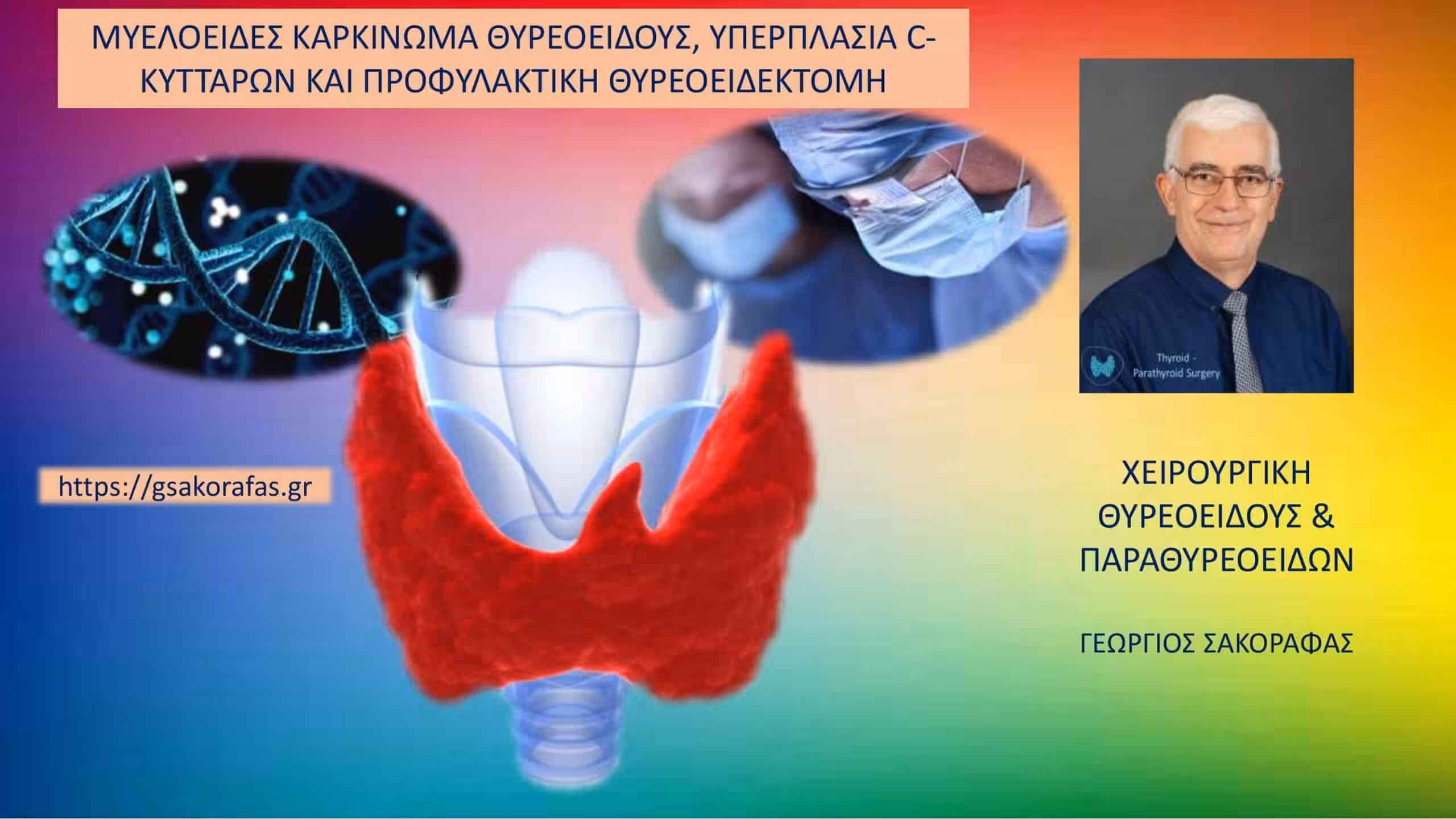 ΜΥΕΛΟΕΙΔΕΣ ΚΑΡΚΙΝΩΜΑ ΘΥΡΕΟΕΙΔΟΥΣ, ΥΠΕΡΠΛΑΣΙΑ C-ΚΥΤΤΑΡΩΝ ΚΑΙ ΠΡΟΦΥΛΑΚΤΙΚΗ ΘΥΡΕΟΕΙΔΕΚΤΟΜΗ

Thyroid - Parathyroid Surgery

https://gsakorafas.gr

ΧΕΙΡΟΥΡΓΙΚΗ ΘΥΡΕΟΕΙΔΟΥΣ & ΠΑΡΑΘΥΡΕΟΕΙΔΩΝ

ΓΕΩΡΓΙΟΣ ΣΑΚΟΡΑΦΑΣ